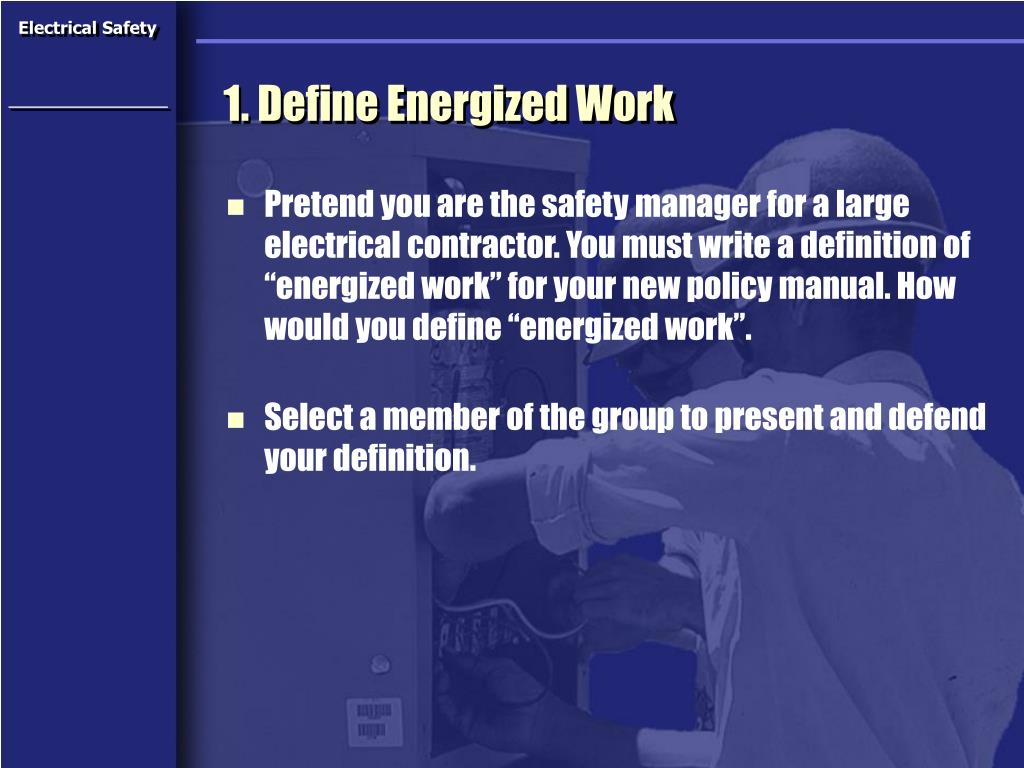 Electrical Safety

1. Define Energized Work

Pretend you are the safety manager for a large electrical contractor. You must write a definition of “energized work” for your new policy manual. How would you define “energized work”.

Select a member of the group to present and defend your definition.